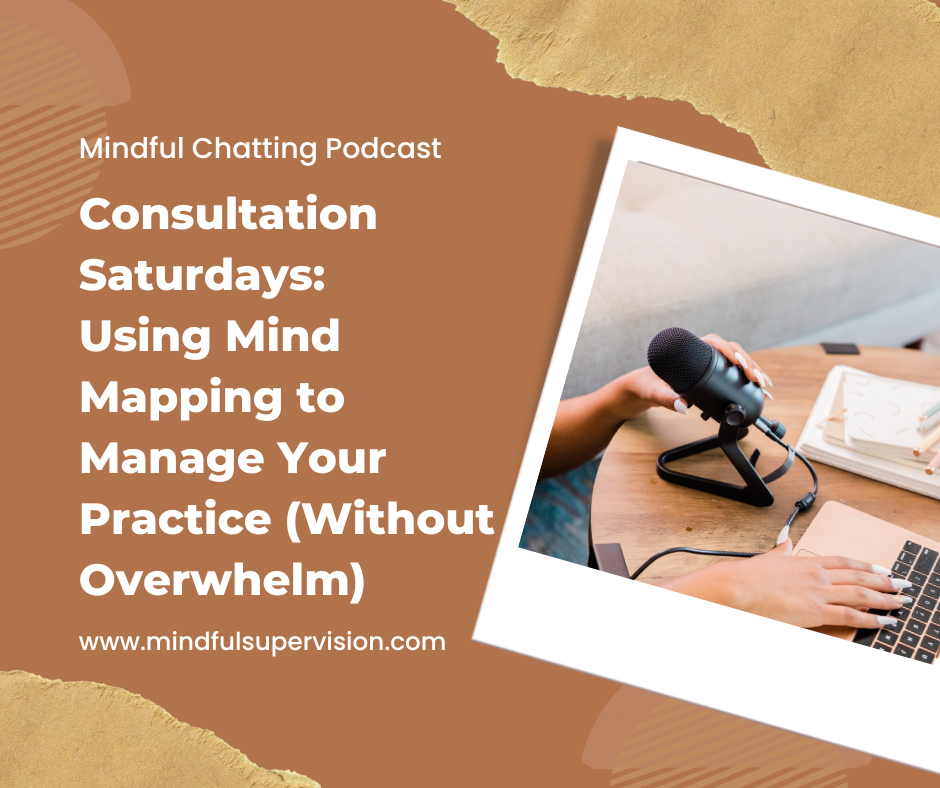 Mindful Chatting Podcast

Consultation Saturdays: Using Mind Mapping to Manage Your Practice (Without Overwhelm)

www.mindfulsupervision.com